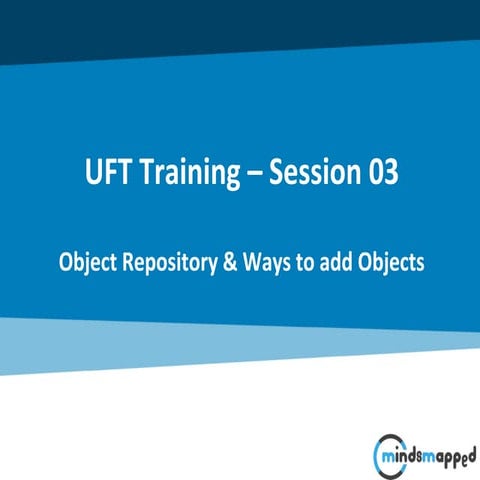 UFT Training – Session 03

Object Repository & Ways to add Objects

mindsmapped